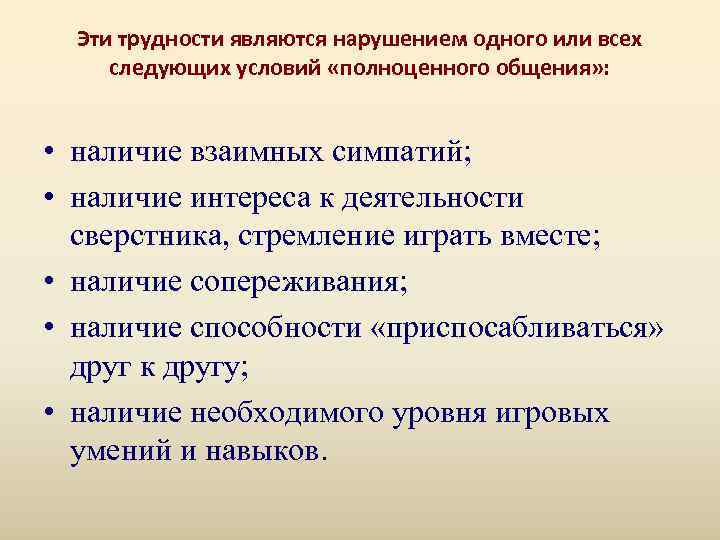 Эти трудности являются нарушением одного или всех следующих условий «полноценного общения»:

• наличие взаимных симпатий;
• наличие интереса к деятельности сверстника, стремление играть вместе;
• наличие сопереживания;
• наличие способности «приспосабливаться» друг к другу;
• наличие необходимого уровня игровых умений и навыков.